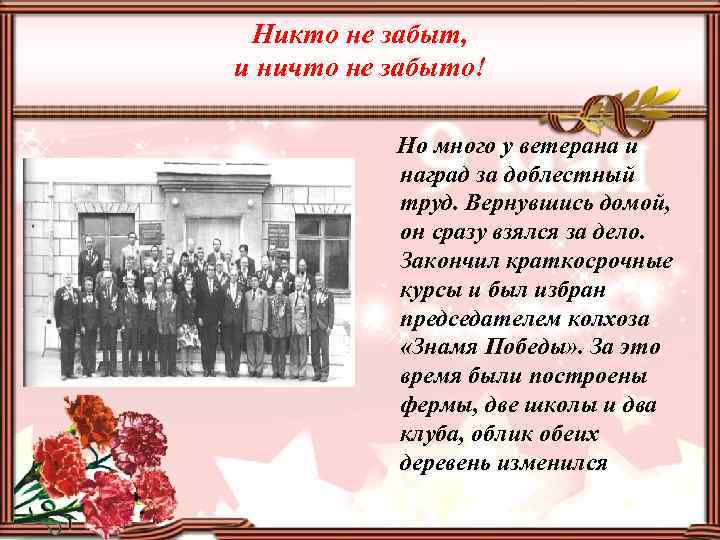 Никто не забыт,
и ничто не забыто!

Но много у ветерана и наград за доблестный труд. Вернувшись домой, он сразу взялся за дело. Закончил краткосрочные курсы и был избран председателем колхоза «Знамя Победы». За это время были построены фермы, две школы и два клуба, облик обеих деревень изменился